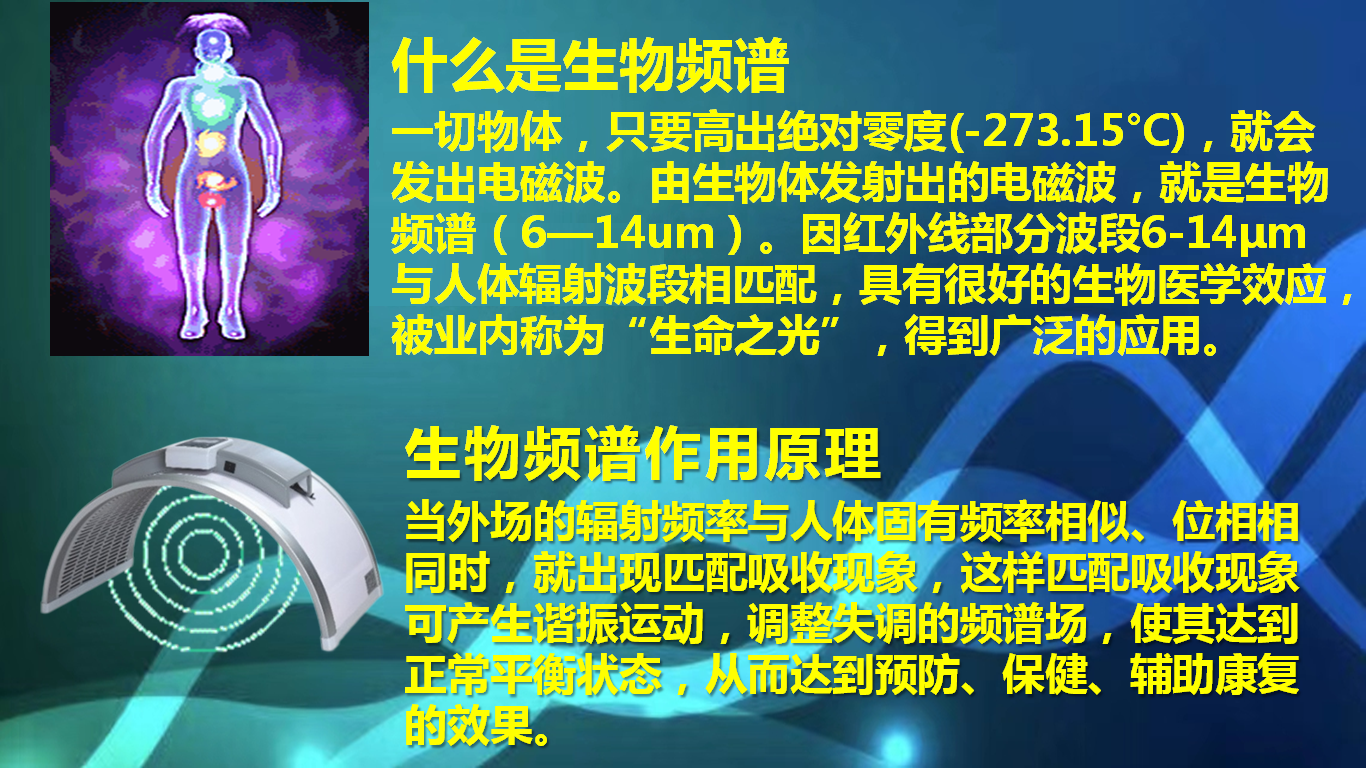 什么是生物频谱

一切物体，只要高出绝对零度(-273.15°C)，就会发出电磁波。由生物体发射出的电磁波，就是生物频谱（6—14um）。因红外线部分波段6-14μm与人体辐射波段相匹配，具有很好的生物医学效应，被业内称为“生命之光”，得到广泛的应用。

生物频谱作用原理

当外场的辐射频率与人体固有频率相似、位相相同时，就出现匹配吸收现象，这样匹配吸收现象可产生谐振运动，调整失调的频谱场，使其达到正常平衡状态，从而达到预防、保健、辅助康复的效果。